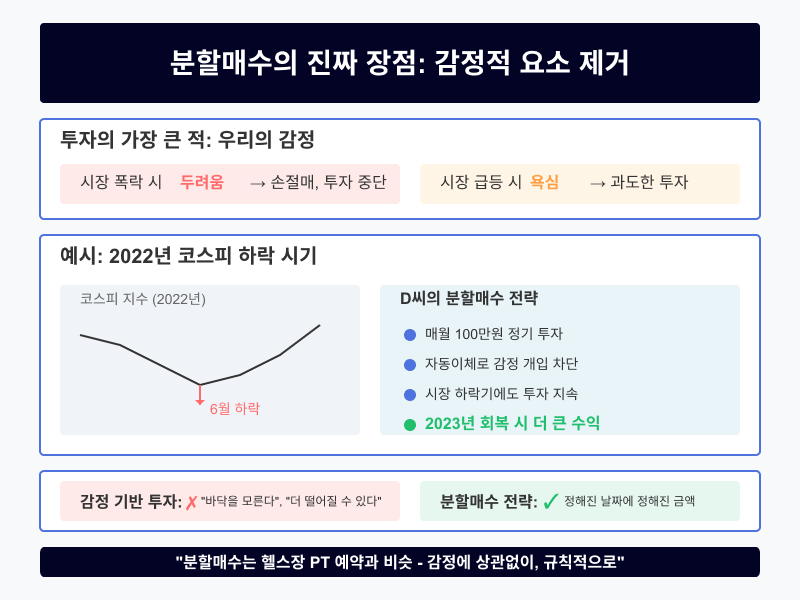 분할매수의 진짜 장점: 감정적 요소 제거

투자의 가장 큰 적: 우리의 감정

시장 폭락 시 두려움 → 손절매, 투자 중단

시장 급등 시 욕심 → 과도한 투자

예시: 2022년 코스피 하락 시기

코스피 지수 (2022년)

6월 하락

D씨의 분할매수 전략

매월 100만원 정기 투자

자동이체로 감정 개입 차단

시장 하락기에도 투자 지속

2023년 회복 시 더 큰 수익

감정 기반 투자: ✗ "바닥을 모른다", "더 떨어질 수 있다"

분할매수 전략: ✓ 정해진 날짜에 정해진 금액

"분할매수는 헬스장 PT 예약과 비슷 - 감정에 상관없이, 규칙적으로"